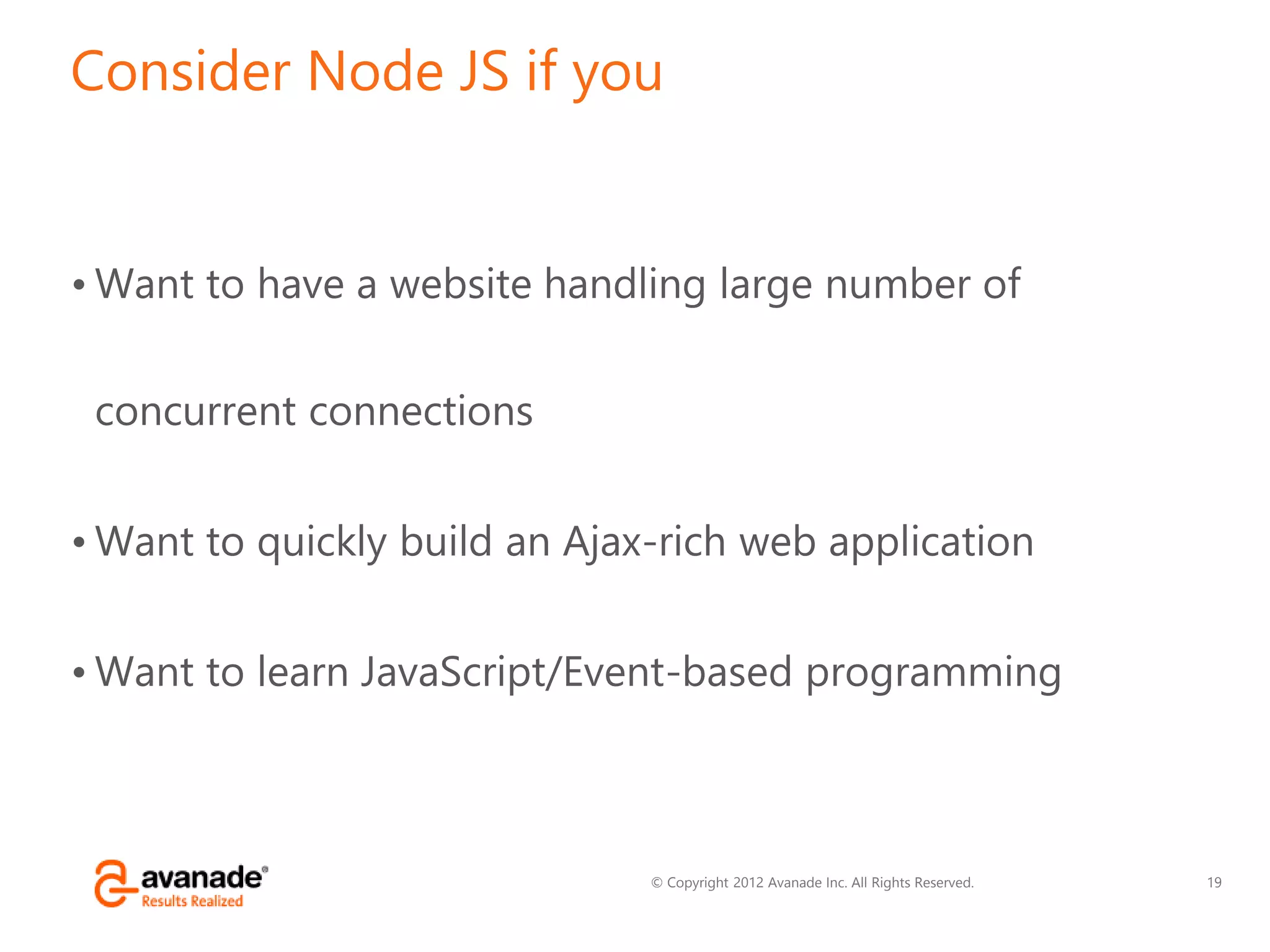 Consider Node JS if you

• Want to have a website handling large number of concurrent connections

• Want to quickly build an Ajax-rich web application

• Want to learn JavaScript/Event-based programming

avanade®
Results Realized

© Copyright 2012 Avanade Inc. All Rights Reserved.

19